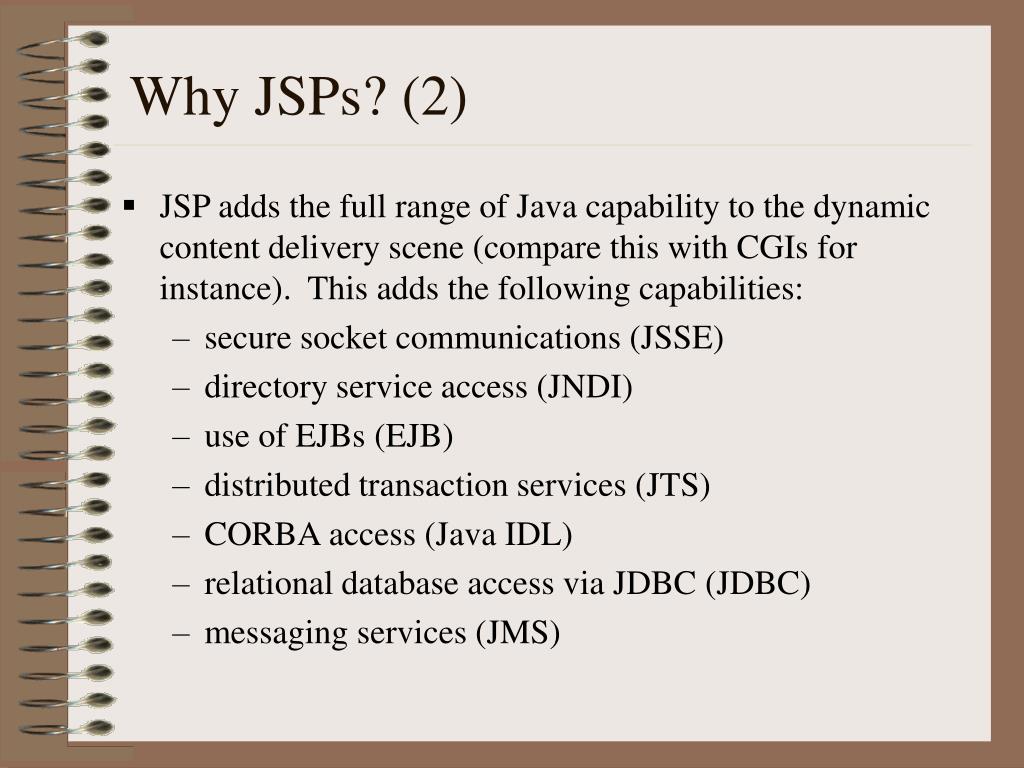 Why JSPs? (2)

▪ JSP adds the full range of Java capability to the dynamic content delivery scene (compare this with CGIs for instance). This adds the following capabilities:
– secure socket communications (JSSE)
– directory service access (JNDI)
– use of EJBs (EJB)
– distributed transaction services (JTS)
– CORBA access (Java IDL)
– relational database access via JDBC (JDBC)
– messaging services (JMS)